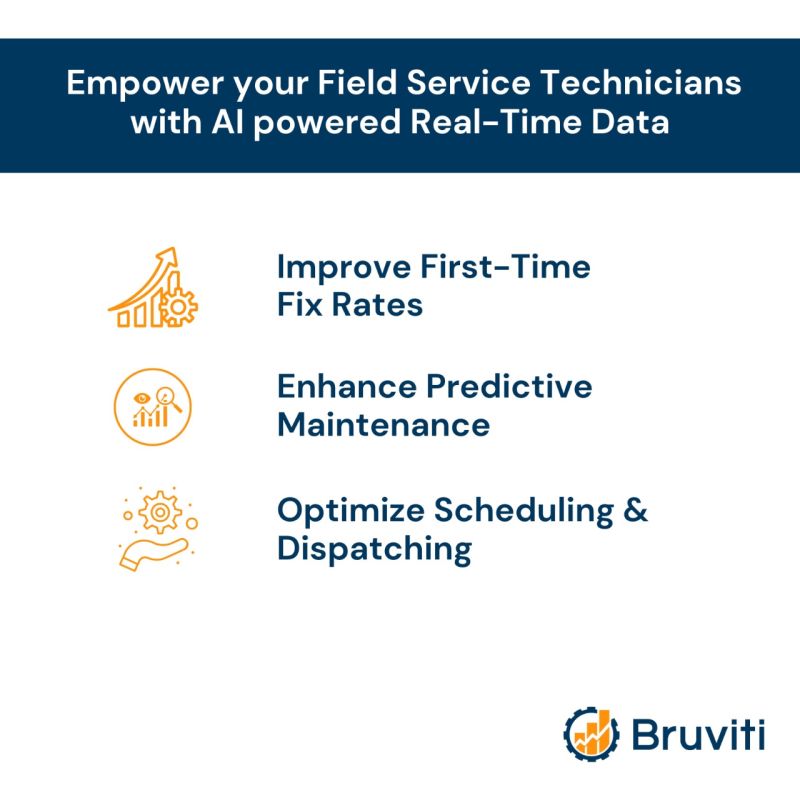 Empower your Field Service Technicians with AI powered Real-Time Data

Improve First-Time Fix Rates

Enhance Predictive Maintenance

Optimize Scheduling & Dispatching

Bruviti